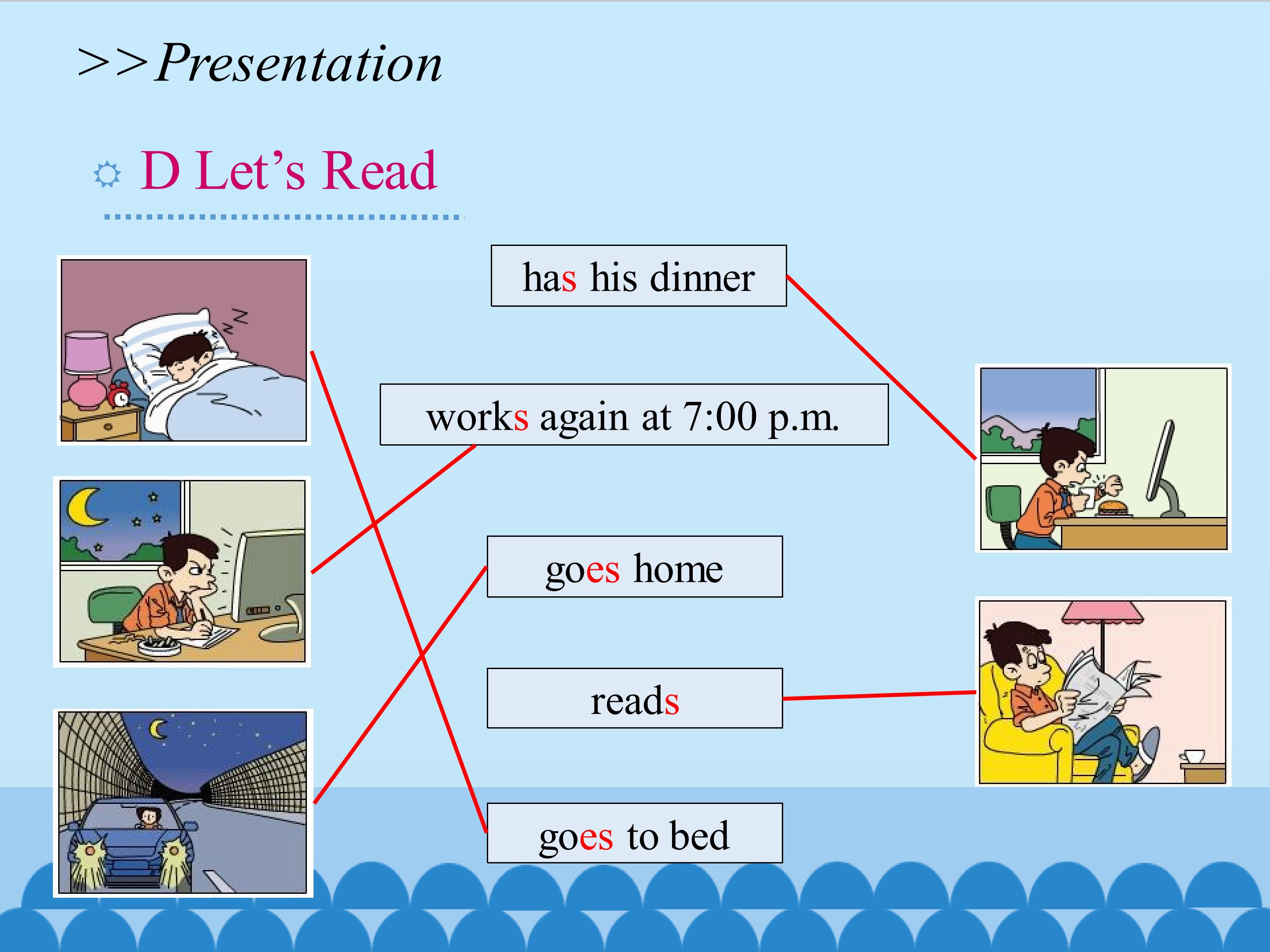 >>Presentation

D Let's Read

has his dinner

works again at 7:00 p.m.

goes home

reads

goes to bed